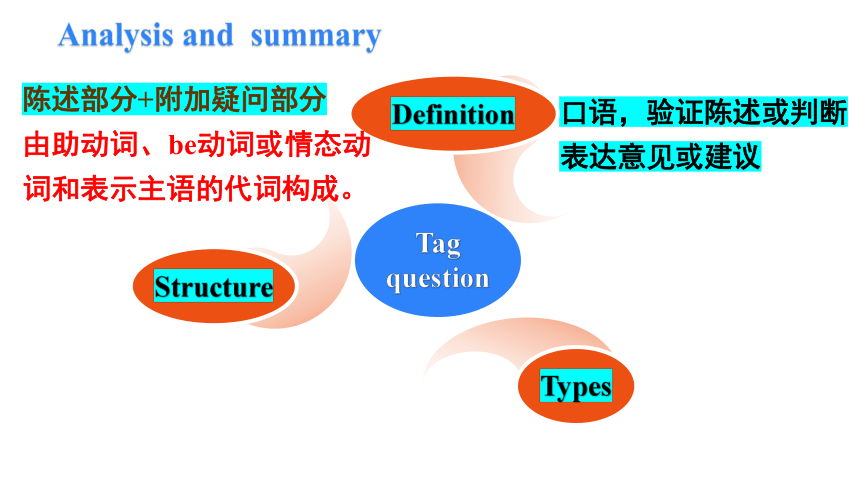 Analysis and summary

陈述部分+附加疑问部分

由助动词、be动词或情态动词和表示主语的代词构成。

Definition

口语，验证陈述或判断

表达意见或建议

Tag question

Structure

Types